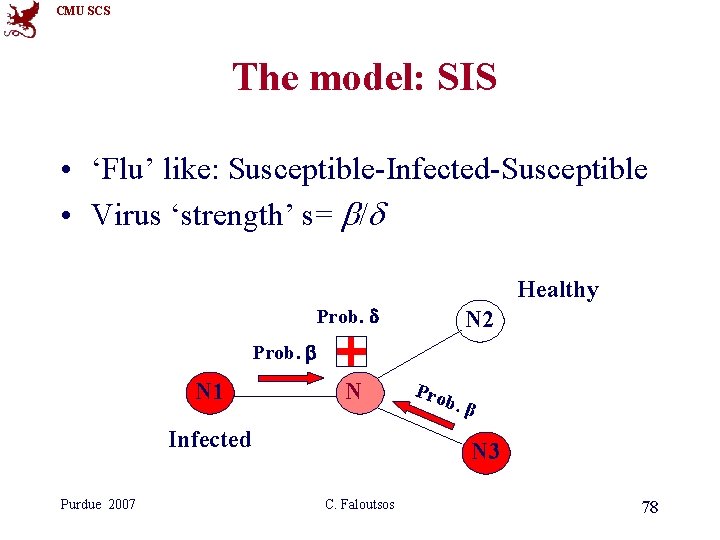 CMU SCS

The model: SIS

• 'Flu' like: Susceptible-Infected-Susceptible
• Virus 'strength' s= $\beta/\delta$

Healthy

Prob. $\delta$

N2

Prob. $\beta$

N1

N

Prob. $\beta$

Infected

N3

Purdue 2007

C. Faloutsos

78